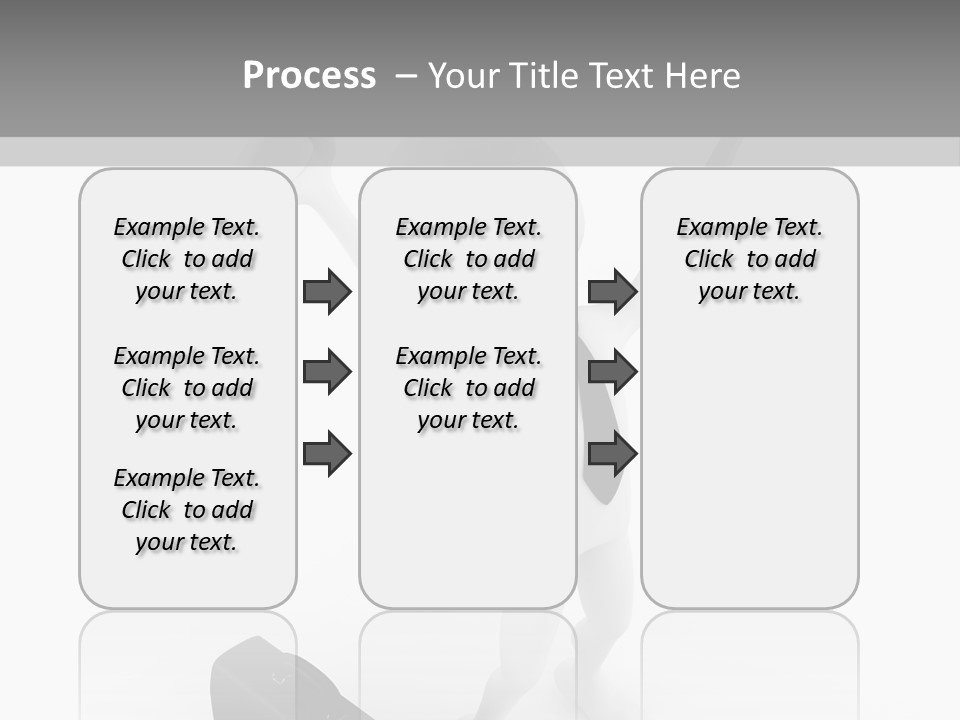 Process – Your Title Text Here

Example Text. Click to add your text.

Example Text. Click to add your text.

Example Text. Click to add your text.

Example Text. Click to add your text.

Example Text. Click to add your text.

Example Text. Click to add your text.